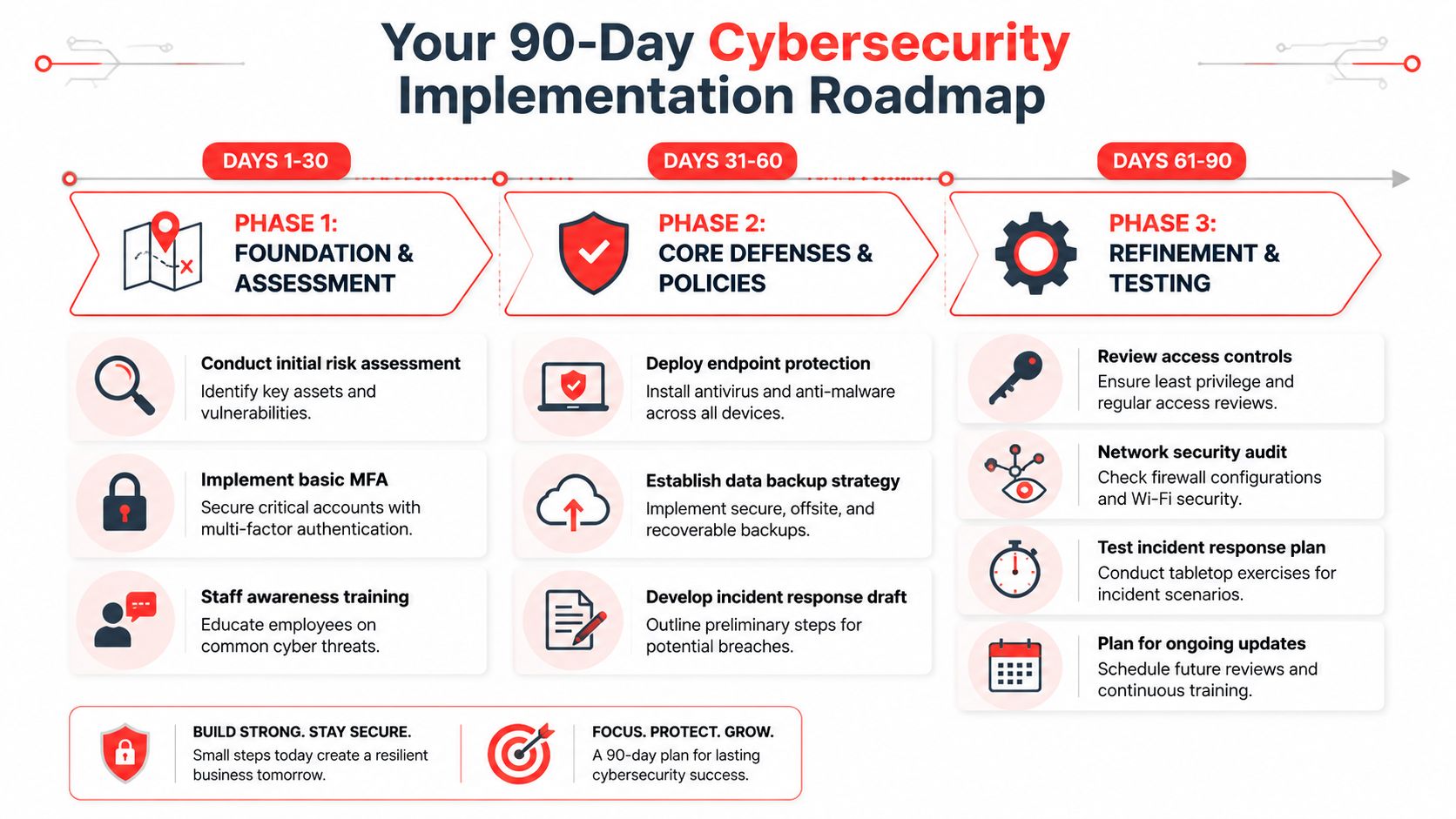 Your 90-Day Cybersecurity Implementation Roadmap

DAYS 1-30

PHASE 1: FOUNDATION & ASSESSMENT

Conduct initial risk assessment
Identify key assets and vulnerabilities.

Implement basic MFA
Secure critical accounts with multi-factor authentication.

Staff awareness training
Educate employees on common cyber threats.

DAYS 31-60

PHASE 2: CORE DEFENSES & POLICIES

Deploy endpoint protection
Install antivirus and anti-malware across all devices.

Establish data backup strategy
Implement secure, offsite, and recoverable backups.

Develop incident response draft
Outline preliminary steps for potential breaches.

DAYS 61-90

PHASE 3: REFINEMENT & TESTING

Review access controls
Ensure least privilege and regular access reviews.

Network security audit
Check firewall configurations and Wi-Fi security.

Test incident response plan
Conduct tabletop exercises for incident scenarios.

Plan for ongoing updates
Schedule future reviews and continuous training.

BUILD STRONG. STAY SECURE.
Small steps today create a resilient business tomorrow.

FOCUS. PROTECT. GROW.
A 90-day plan for lasting cybersecurity success.